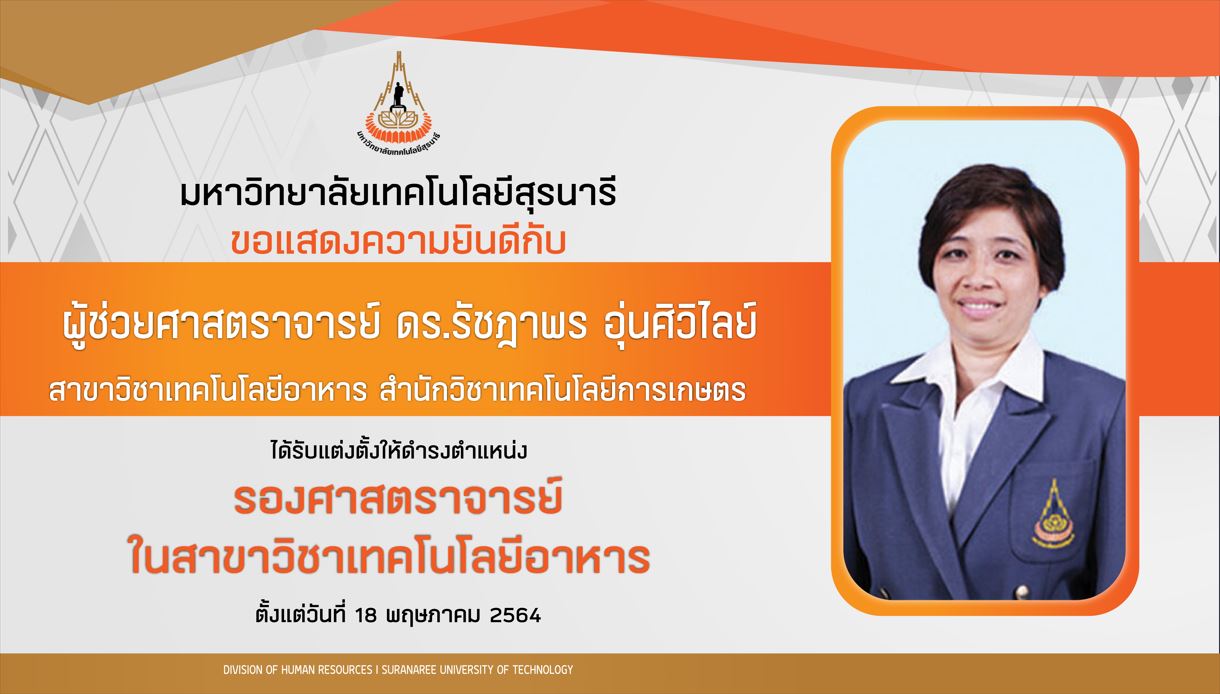 มหาวิทยาลัยเทคโนโลยีสุรนารี

มหาวิทยาลัยเทคโนโลยีสุรนารี
ขอแสดงความยินดีกับ

ผู้ช่วยศาสตราจารย์ ดร.รัชฎาพร อุ่นศิวิไลย์
สาขาวิชาเทคโนโลยีอาหาร สำนักวิชาเทคโนโลยีการเกษตร

ได้รับแต่งตั้งให้ดำรงตำแหน่ง
รองศาสตราจารย์
ในสาขาวิชาเทคโนโลยีอาหาร
ตั้งแต่วันที่ 18 พฤษภาคม 2564

DIVISION OF HUMAN RESOURCES I SURANAREE UNIVERSITY OF TECHNOLOGY